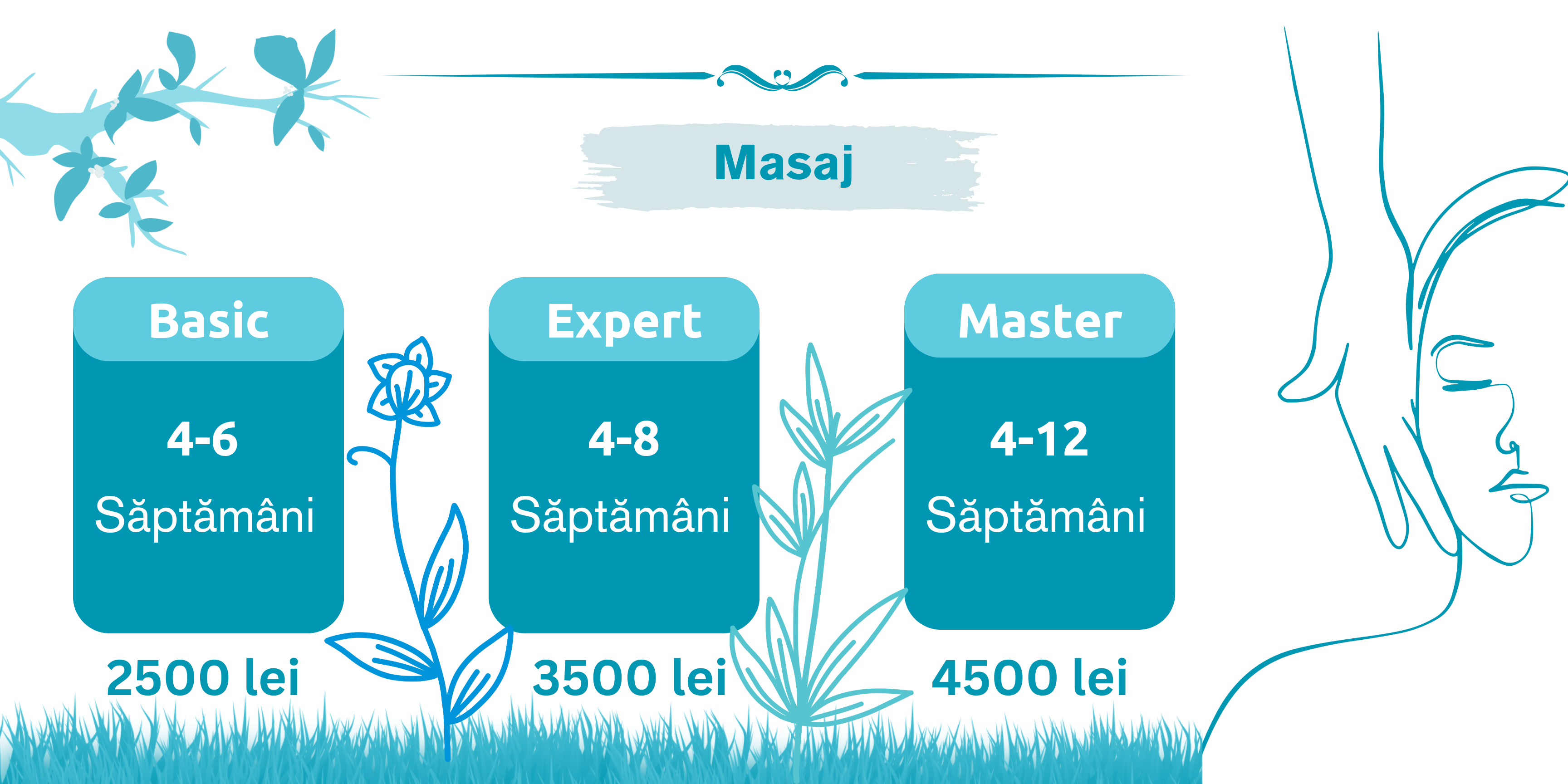 Masaj

Basic

4-6

Săptămâni

2500 lei

Expert

4-8

Săptămâni

3500 lei

Master

4-12

Săptămâni

4500 lei